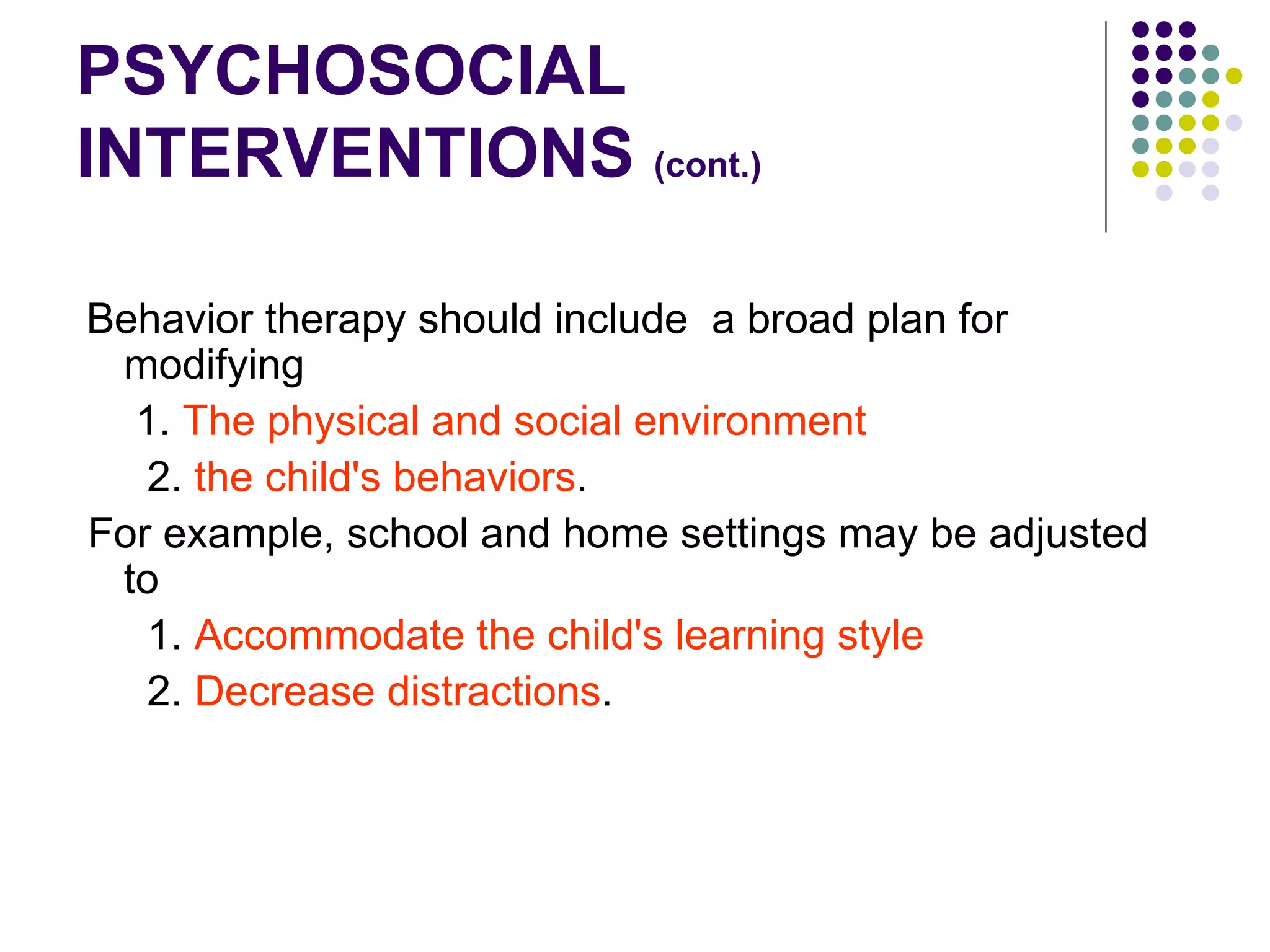 PSYCHOSOCIAL INTERVENTIONS (cont.)

Behavior therapy should include a broad plan for modifying

1. The physical and social environment

2. the child's behaviors.

For example, school and home settings may be adjusted to

1. Accommodate the child's learning style

2. Decrease distractions.